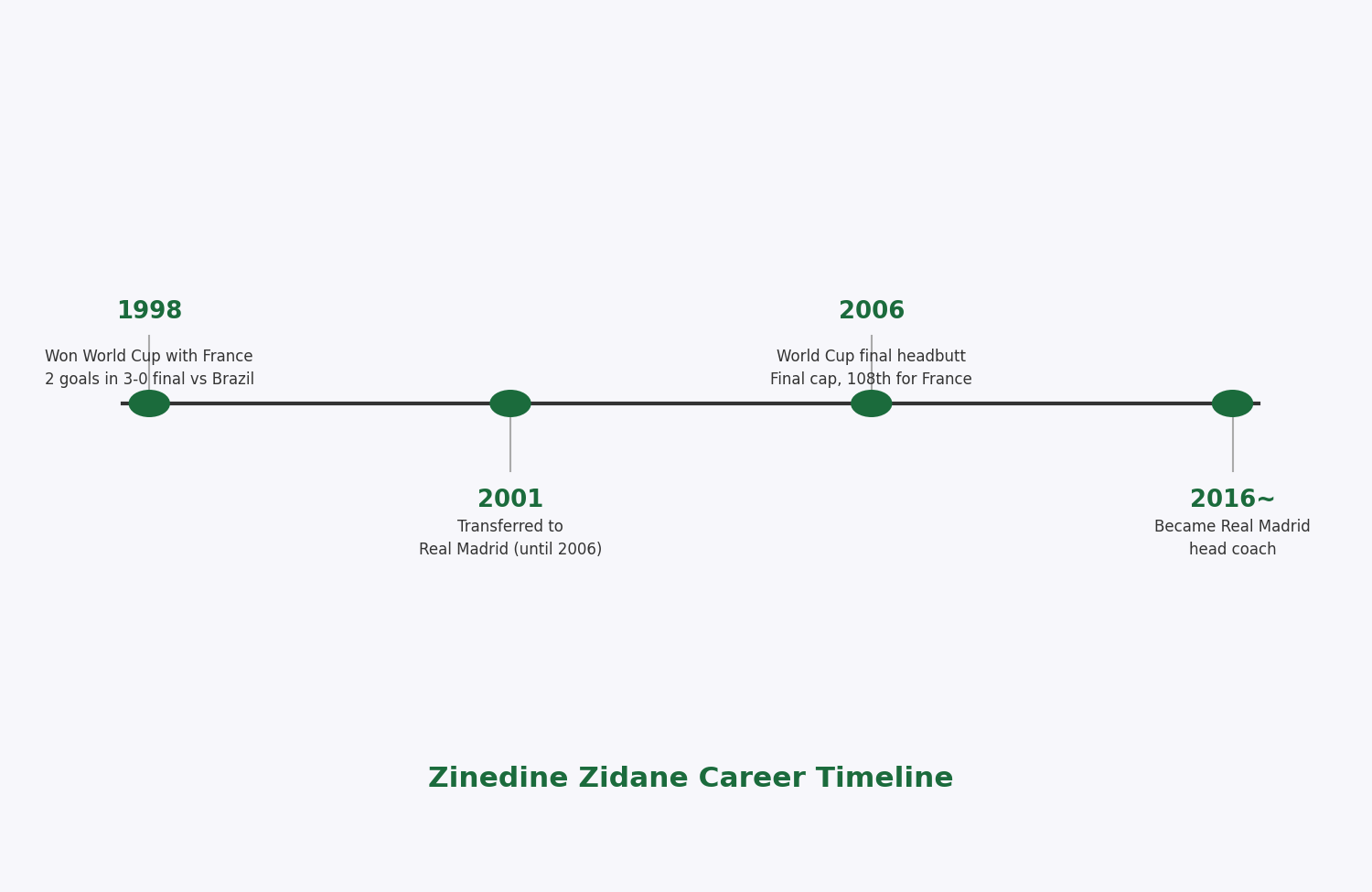 1998
Won World Cup with France
2 goals in 3-0 final vs Brazil

2001
Transferred to
Real Madrid (until 2006)

2006
World Cup final headbutt
Final cap, 108th for France

2016~
Became Real Madrid
head coach

Zinedine Zidane Career Timeline